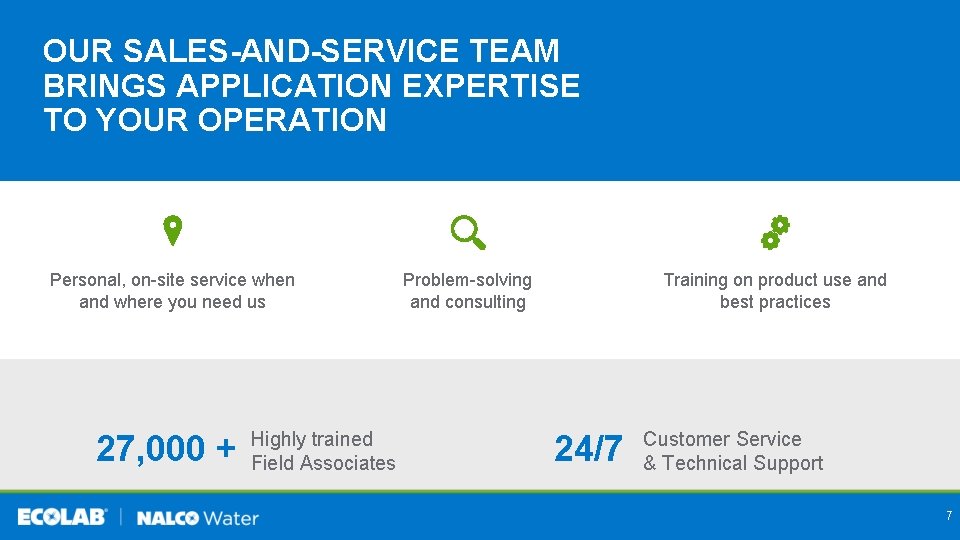 OUR SALES-AND-SERVICE TEAM BRINGS APPLICATION EXPERTISE TO YOUR OPERATION

Personal, on-site service when and where you need us

Problem-solving and consulting

Training on product use and best practices

27,000 + Highly trained Field Associates

24/7 Customer Service & Technical Support

ECOLAB | NALCO Water

7